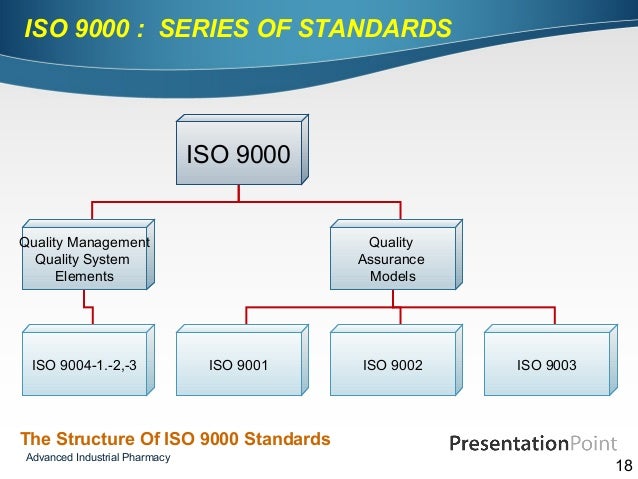 ISO 9000 : SERIES OF STANDARDS

ISO 9000

Quality Management Quality System Elements

Quality Assurance Models

ISO 9004-1.-2,-3

ISO 9001

ISO 9002

ISO 9003

The Structure Of ISO 9000 Standards

Advanced Industrial Pharmacy

PresentationPoint

18